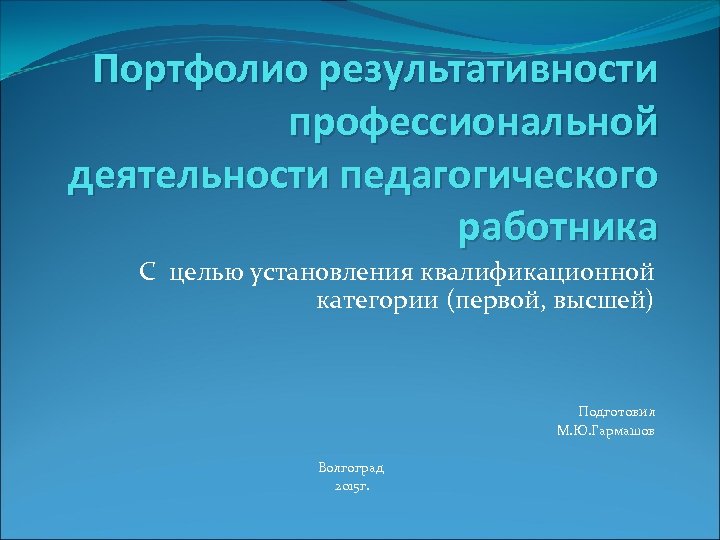 Портфолио результативности профессиональной деятельности педагогического работника

С целью установления квалификационной категории (первой, высшей)

Подготовил
М.Ю.Гармашов

Волгоград
2015г.